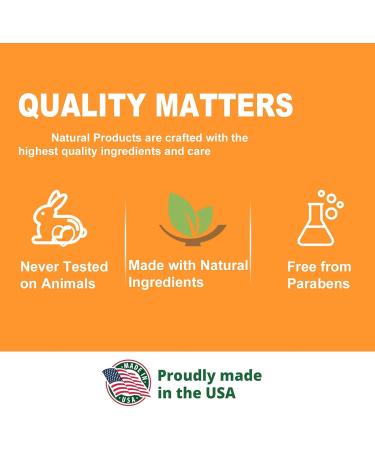 QUALITY MATTERS

Natural Products are crafted with the highest quality ingredients and care

Never Tested on Animals

Made with Natural Ingredients

Free from Parabens

MADE IN USA

Proudly made in the USA